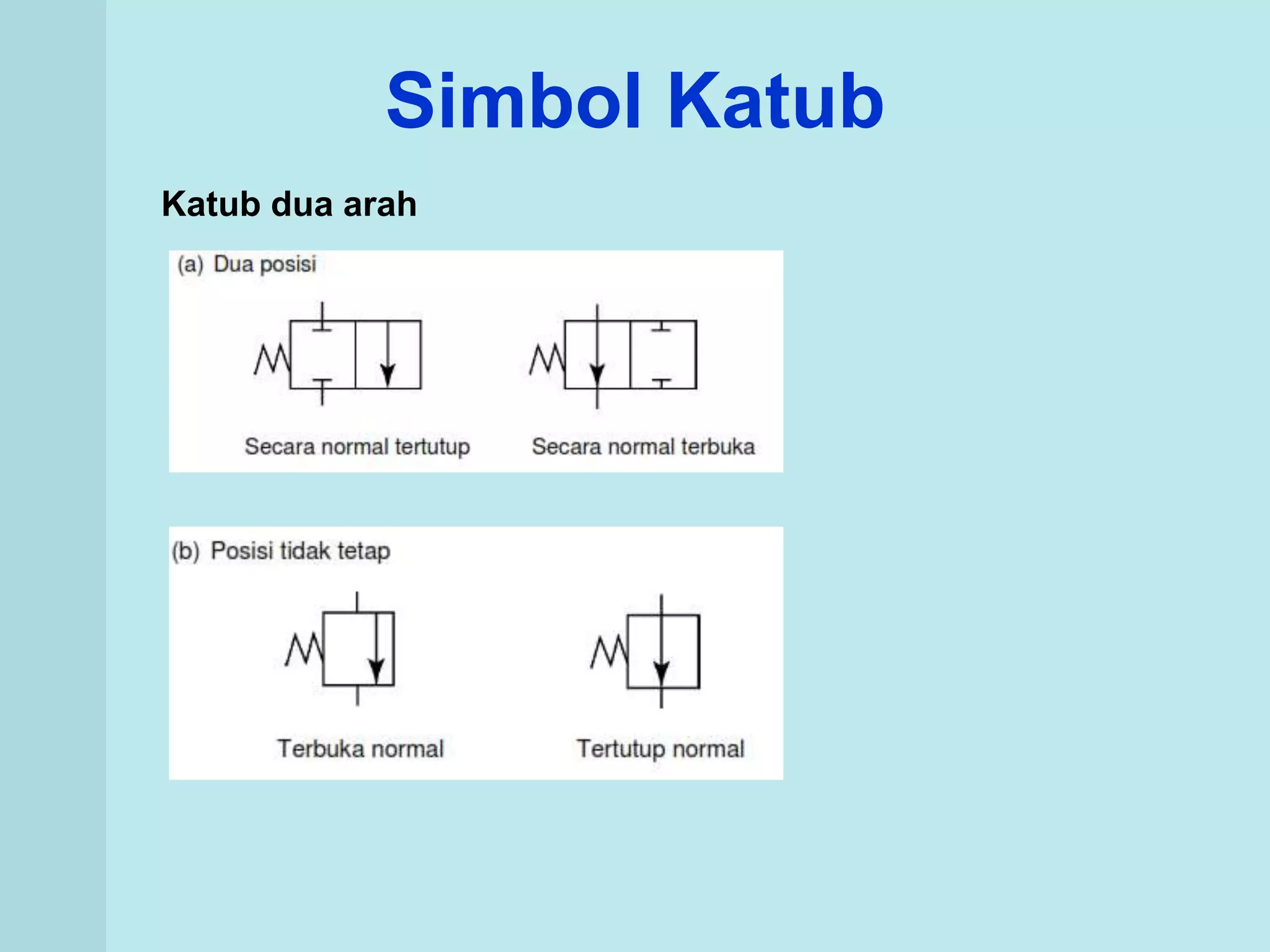 Simbol Katub

Katub dua arah

(a) Dua posisi

Secara normal tertutup

Secara normal terbuka

(b) Posisi tidak tetap

Terbuka normal

Tertutup normal